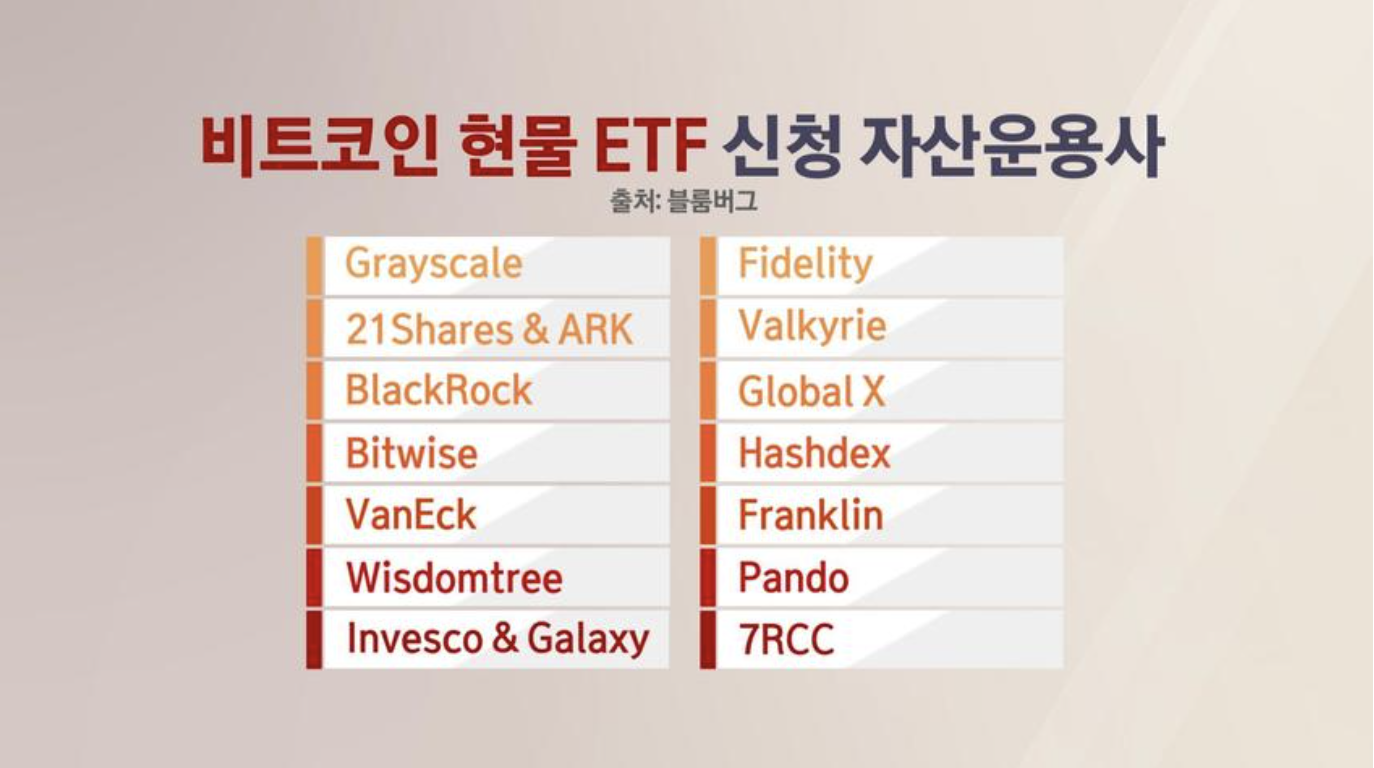 비트코인 현물 ETF 신청 자산운용사
출처: 블룸버그

Grayscale
21Shares & ARK
BlackRock
Bitwise
VanEck
Wisdomtree
Invesco & Galaxy

Fidelity
Valkyrie
Global X
Hashdex
Franklin
Pando
7RCC